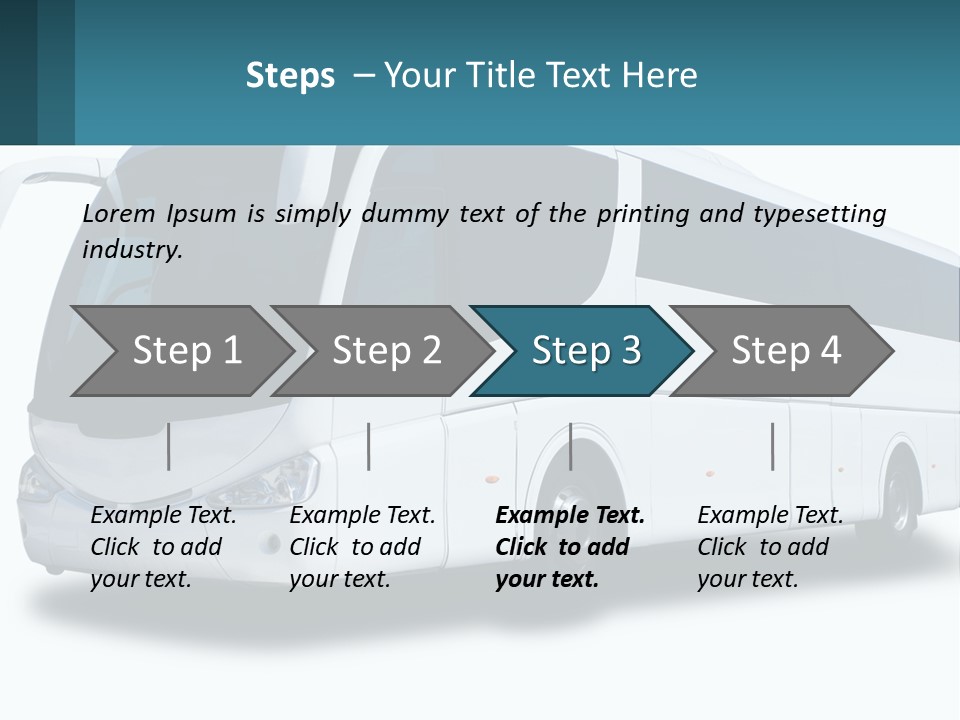 Steps – Your Title Text Here

Lorem Ipsum is simply dummy text of the printing and typesetting industry.

Step 1

Step 2

Step 3

Step 4

Example Text. Click to add your text.

Example Text. Click to add your text.

Example Text. Click to add your text.

Example Text. Click to add your text.